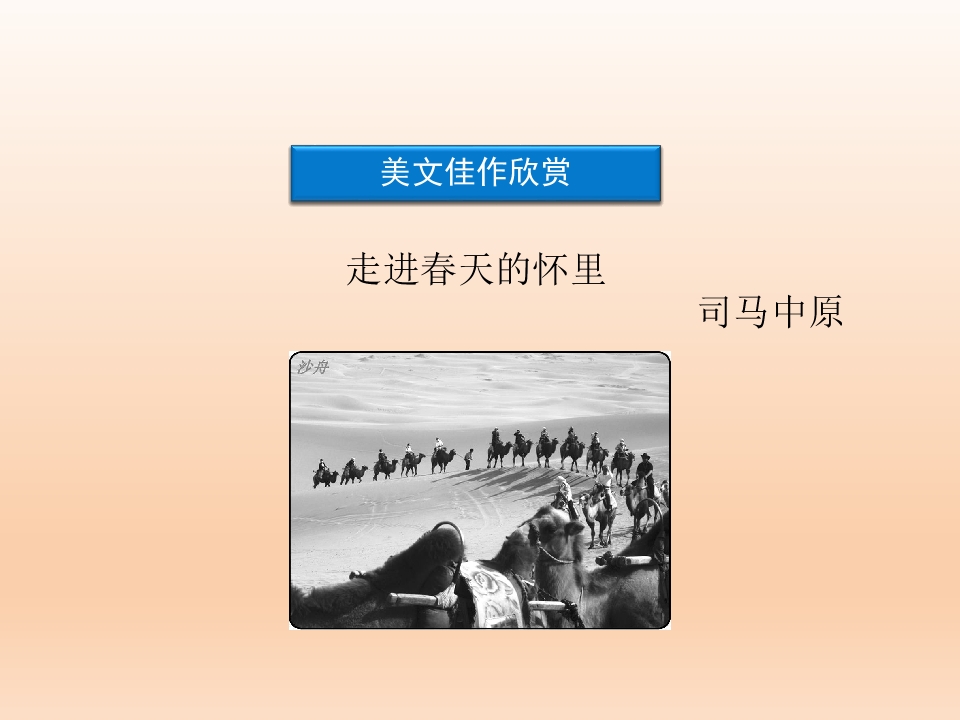 美文佳作欣赏

走进春天的怀里

司马中原

沙舟